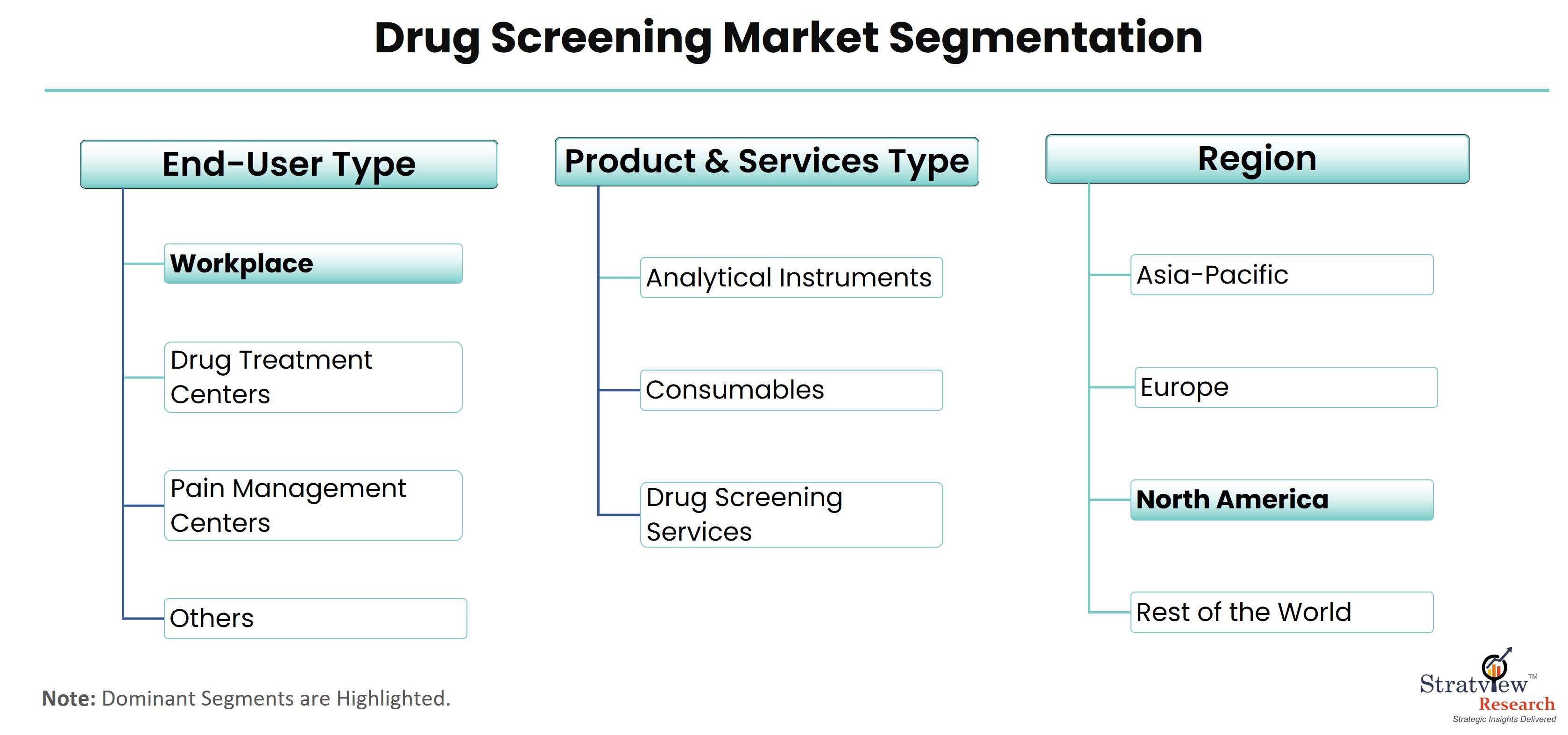 Drug Screening Market Segmentation

End-User Type

Workplace

Drug Treatment Centers

Pain Management Centers

Others

Product & Services Type

Analytical Instruments

Consumables

Drug Screening Services

Region

Asia-Pacific

Europe

North America

Rest of the World

Note: Dominant Segments are Highlighted.

Stratview™ Research
Strategic Insights Delivered